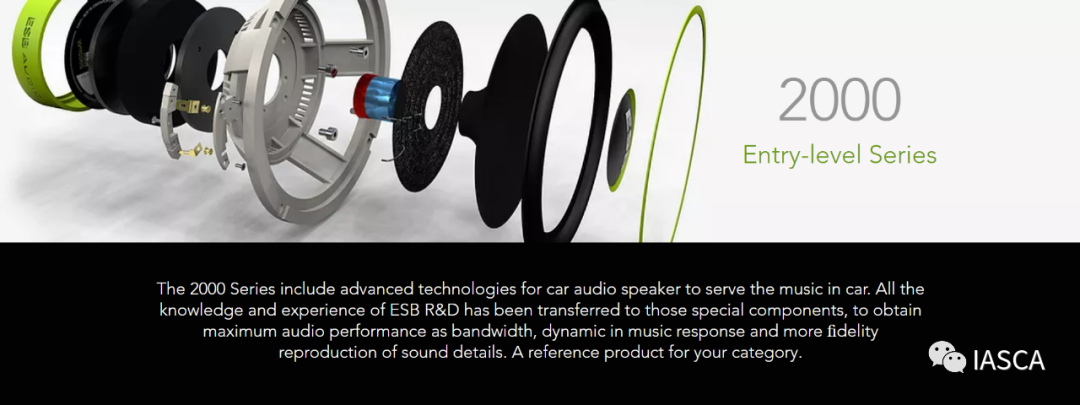 2000

Entry-level Series

The 2000 Series include advanced technologies for car audio speaker to serve the music in car. All the knowledge and experience of ESB R&D has been transferred to those special components, to obtain maximum audio performance as bandwidth, dynamic in music response and more fidelity reproduction of sound details. A reference product for your category.

IASCA